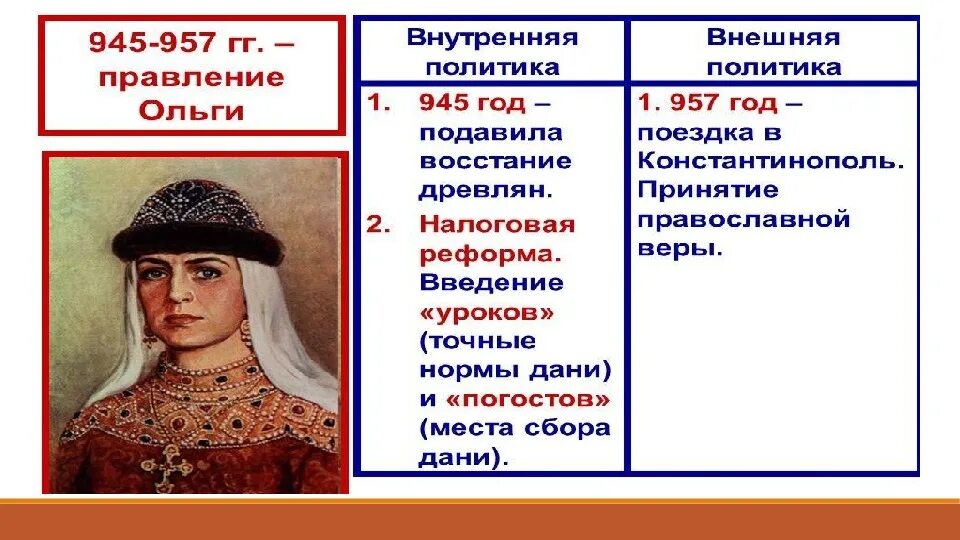 945-957 гг. – правление Ольги

| Внутренняя политика | Внешняя политика |
|---|---|
| 1. 945 год – подавила восстание древлян. 2. Налоговая реформа. Введение «уроков» (точные нормы дани) и «погостов» (места сбора дани). | 1. 957 год – поездка в Константинополь. Принятие православной веры. |